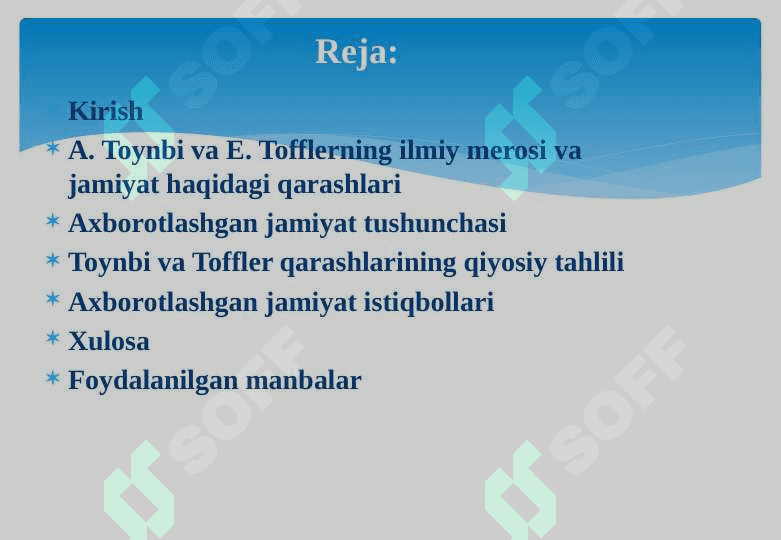 Reja:

Kirish

* A. Toynbi va E. Tofflerning ilmiy merosi va jamiyat haqidagi qarashlari
* Axborotlashgan jamiyat tushunchasi
* Toynbi va Toffler qarashlarining qiyosiy tahlili
* Axborotlashgan jamiyat istiqbollari
* Xulosa
* Foydalanilgan manbalar

SOFF SOFF SOFF SOFF